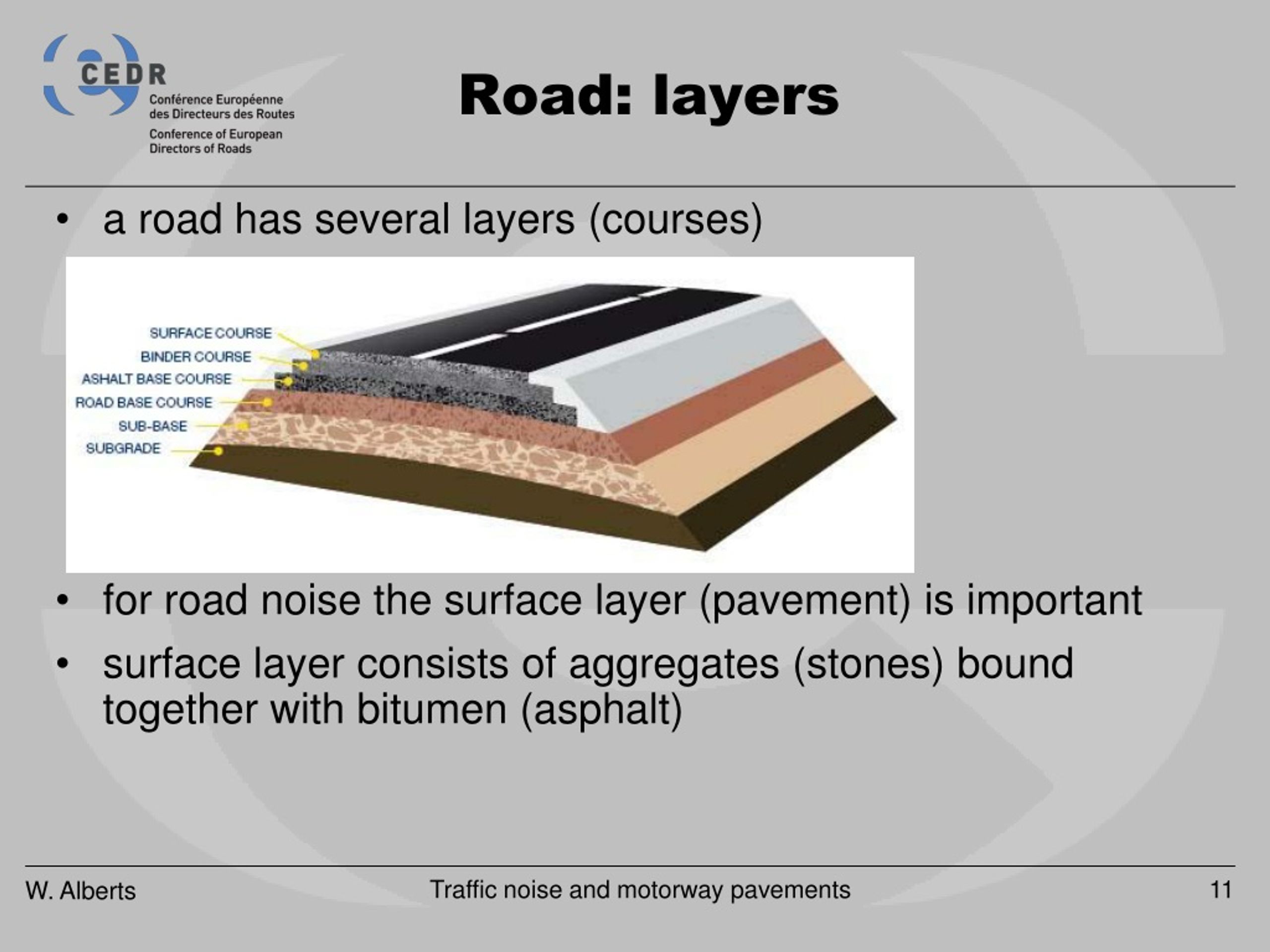 CEDR
Conférence Européenne des Directeurs des Routes
Conference of European Directors of Roads

Road: layers

• a road has several layers (courses)

SURFACE COURSE
BINDER COURSE
ASHALT BASE COURSE
ROAD BASE COURSE
SUB-BASE
SUBGRADE

• for road noise the surface layer (pavement) is important

• surface layer consists of aggregates (stones) bound together with bitumen (asphalt)

W. Alberts
Traffic noise and motorway pavements
11